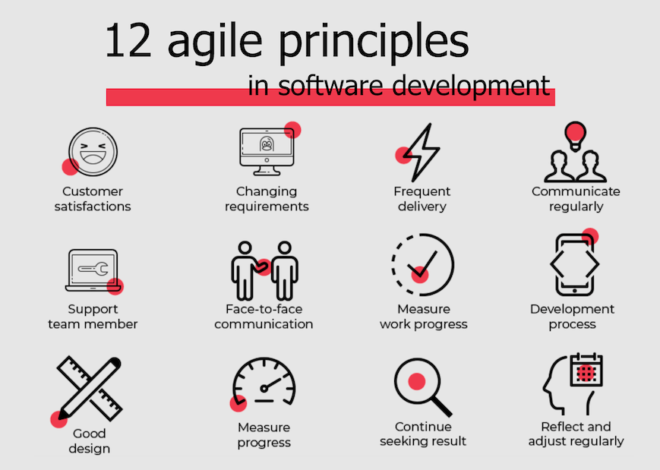 12 agile principles

in software development

Customer satisfactions

Changing requirements

Frequent delivery

Communicate regularly

Support team member

Face-to-face communication

Measure work progress

Development process

Good design

Measure progress

Continue seeking result

Reflect and adjust regularly